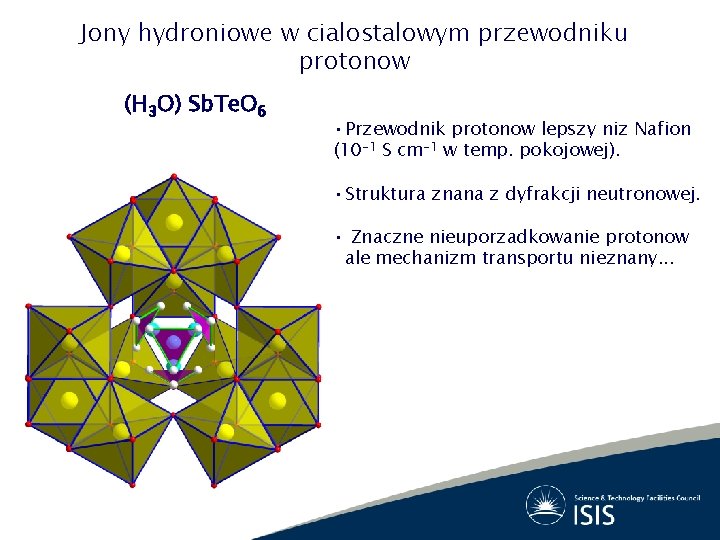 Jony hydroniowe w cialostalowym przewodniku protonow

$(H_3O)\ SbTeO_6$

• Przewodnik protonow lepszy niz Nafion ($10^{-1}$ S $cm^{-1}$ w temp. pokojowej).

• Struktura znana z dyfrakcji neutronowej.

• Znaczne nieuporzadkowanie protonow ale mechanizm transportu nieznany...

Science & Technology Facilities Council
ISIS